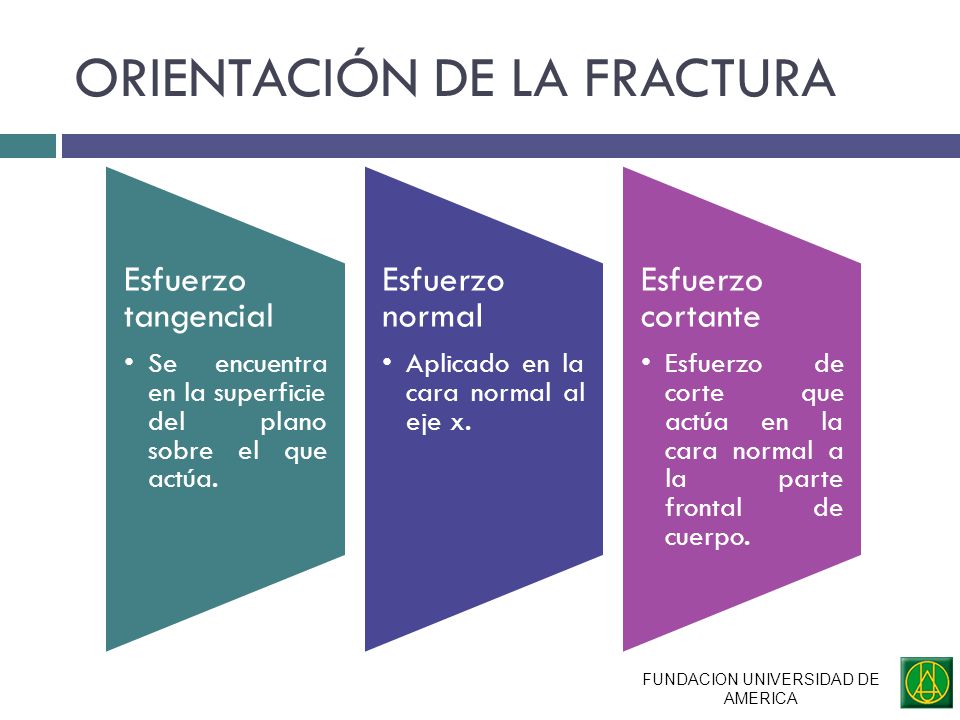 ORIENTACIÓN DE LA FRACTURA

Esfuerzo tangencial

• Se encuentra en la superficie del plano sobre el que actúa.

Esfuerzo normal

• Aplicado en la cara normal al eje x.

Esfuerzo cortante

• Esfuerzo de corte que actúa en la cara normal a la parte frontal de cuerpo.

FUNDACION UNIVERSIDAD DE AMERICA